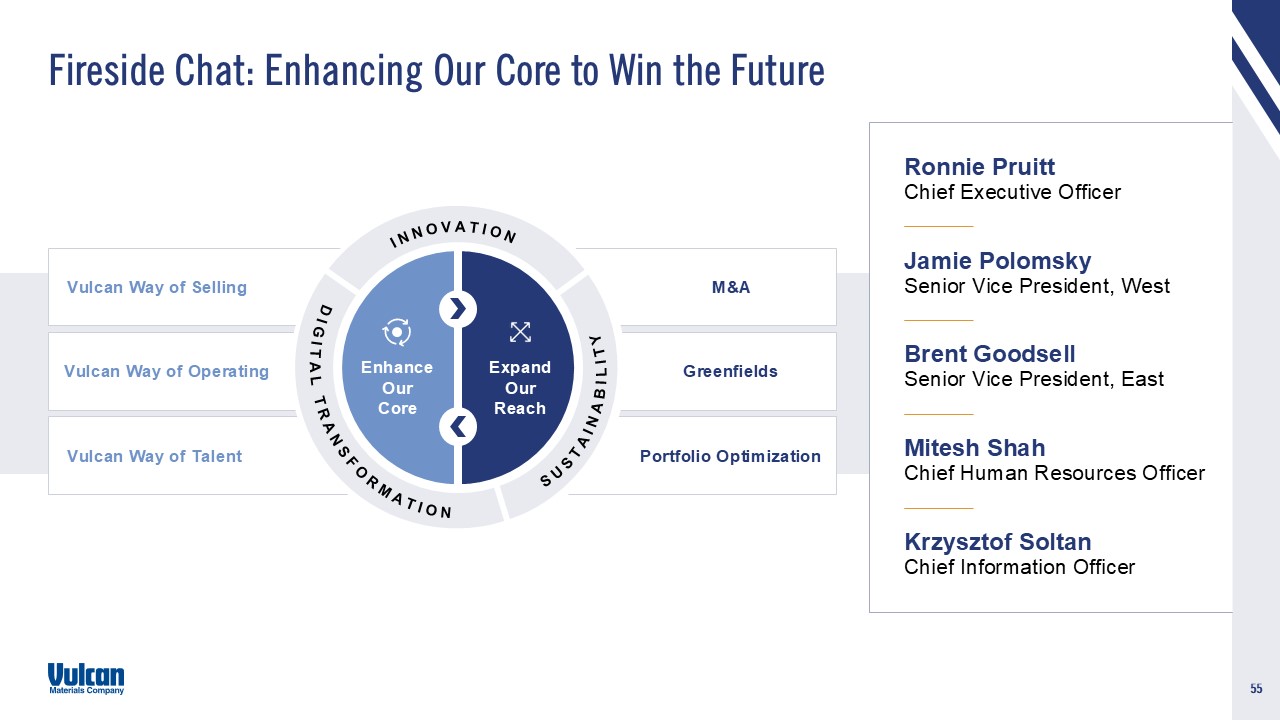 Fireside Chat: Enhancing Our Core to Win the Future

Vulcan Way of Selling

Vulcan Way of Operating

Vulcan Way of Talent

INNOVATION

DIGITAL TRANSFORMATION

SUSTAINABILITY

Enhance Our Core

Expand Our Reach

M&A

Greenfields

Portfolio Optimization

Ronnie Pruitt
Chief Executive Officer

Jamie Polomsky
Senior Vice President, West

Brent Goodsell
Senior Vice President, East

Mitesh Shah
Chief Human Resources Officer

Krzysztof Soltan
Chief Information Officer

Vulcan
Materials Company

55